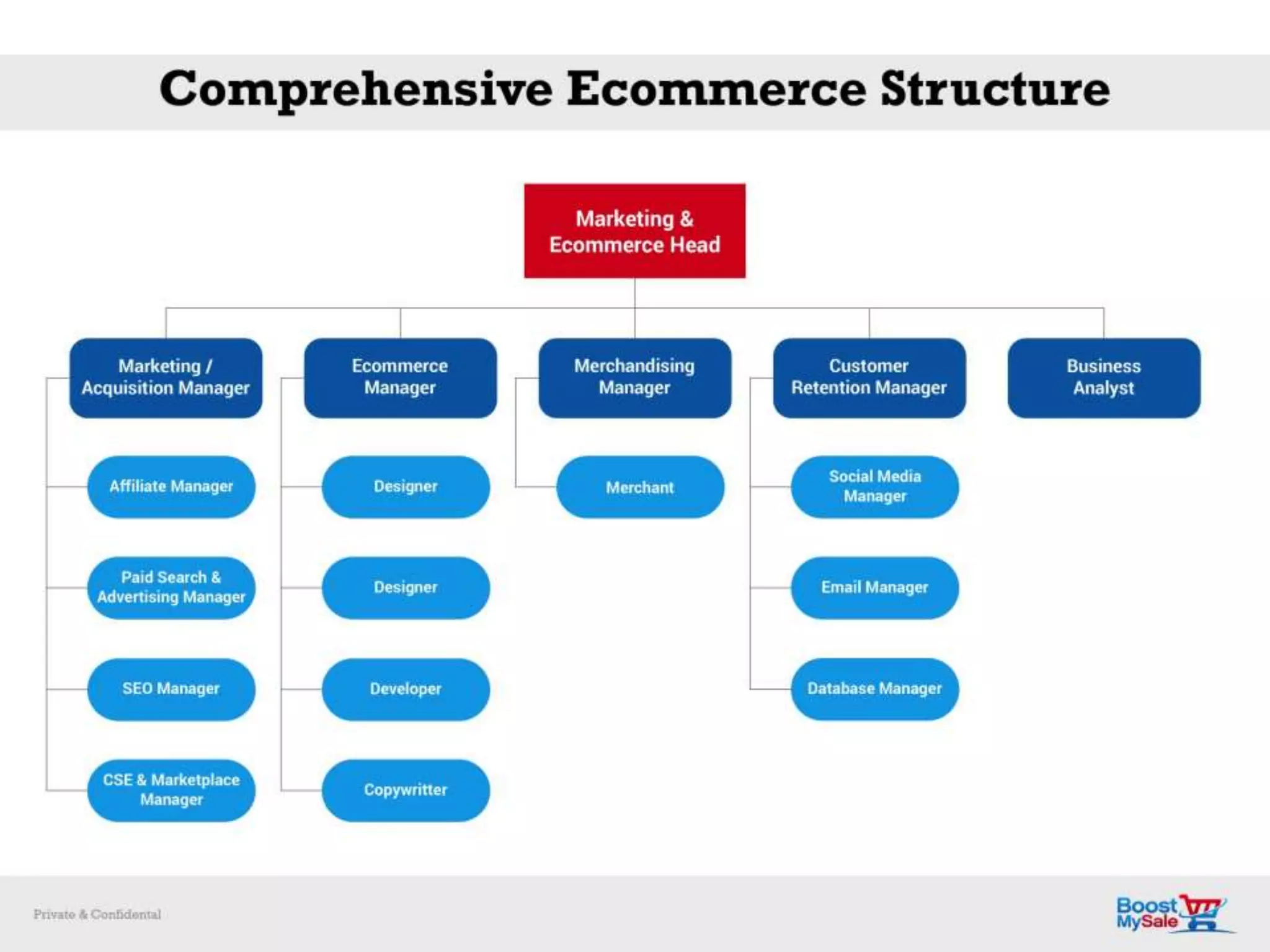 Comprehensive Ecommerce Structure

Marketing & Ecommerce Head

Marketing / Acquisition Manager

Affiliate Manager

Paid Search & Advertising Manager

SEO Manager

CSE & Marketplace Manager

Ecommerce Manager

Designer

Designer

Developer

Copywritter

Merchandising Manager

Merchant

Customer Retention Manager

Social Media Manager

Email Manager

Database Manager

Business Analyst

Private & Confidental

Boost MySale